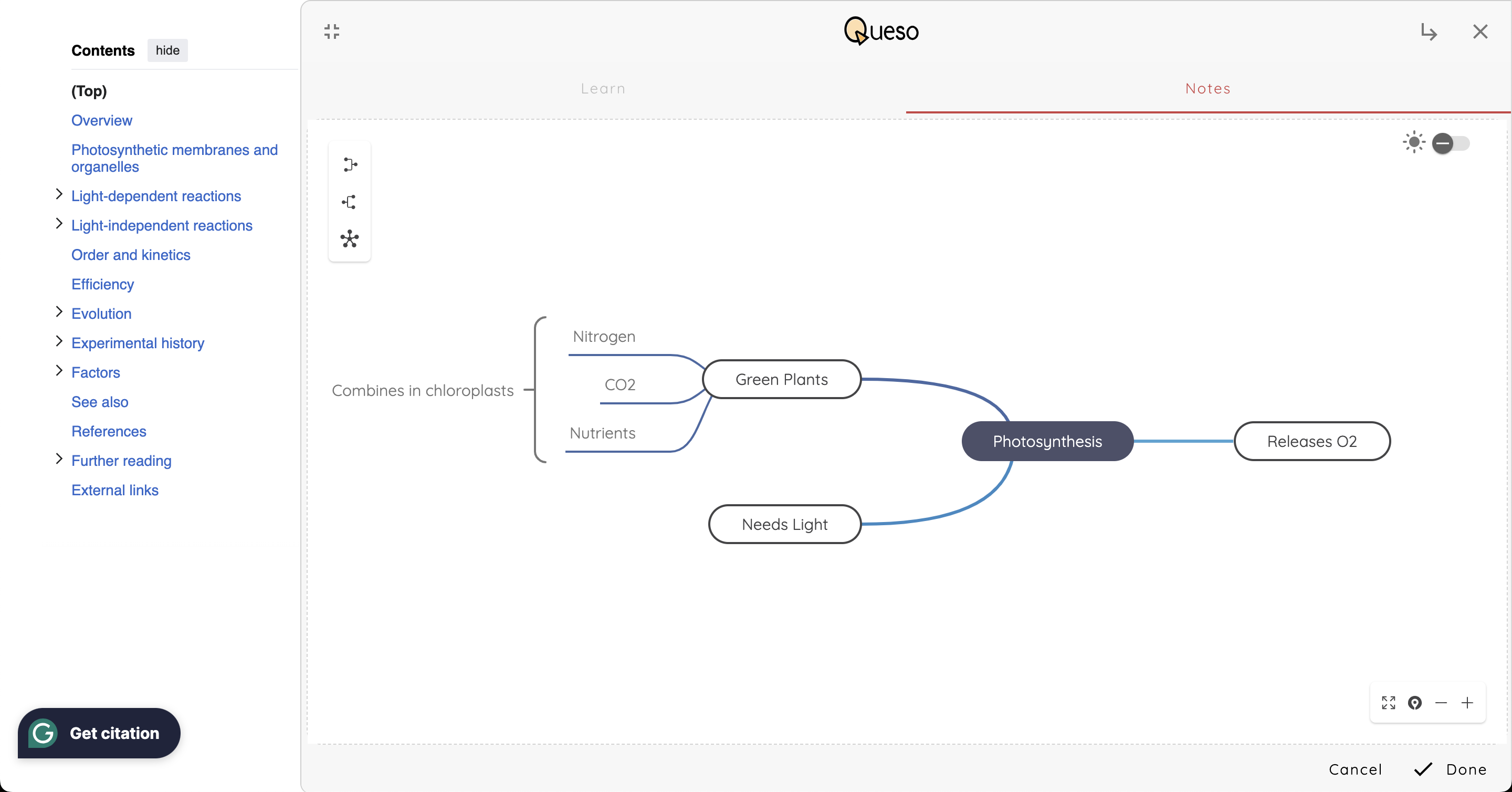 Contents hide

(Top)
Overview
Photosynthetic membranes and organelles
Light-dependent reactions
Light-independent reactions
Order and kinetics
Efficiency
Evolution
Experimental history
Factors
See also
References
Further reading
External links

Get citation

Queso

Learn
Notes

Combines in chloroplasts
Nitrogen
CO2
Nutrients
Green Plants
Photosynthesis
Releases O2
Needs Light

Cancel
Done